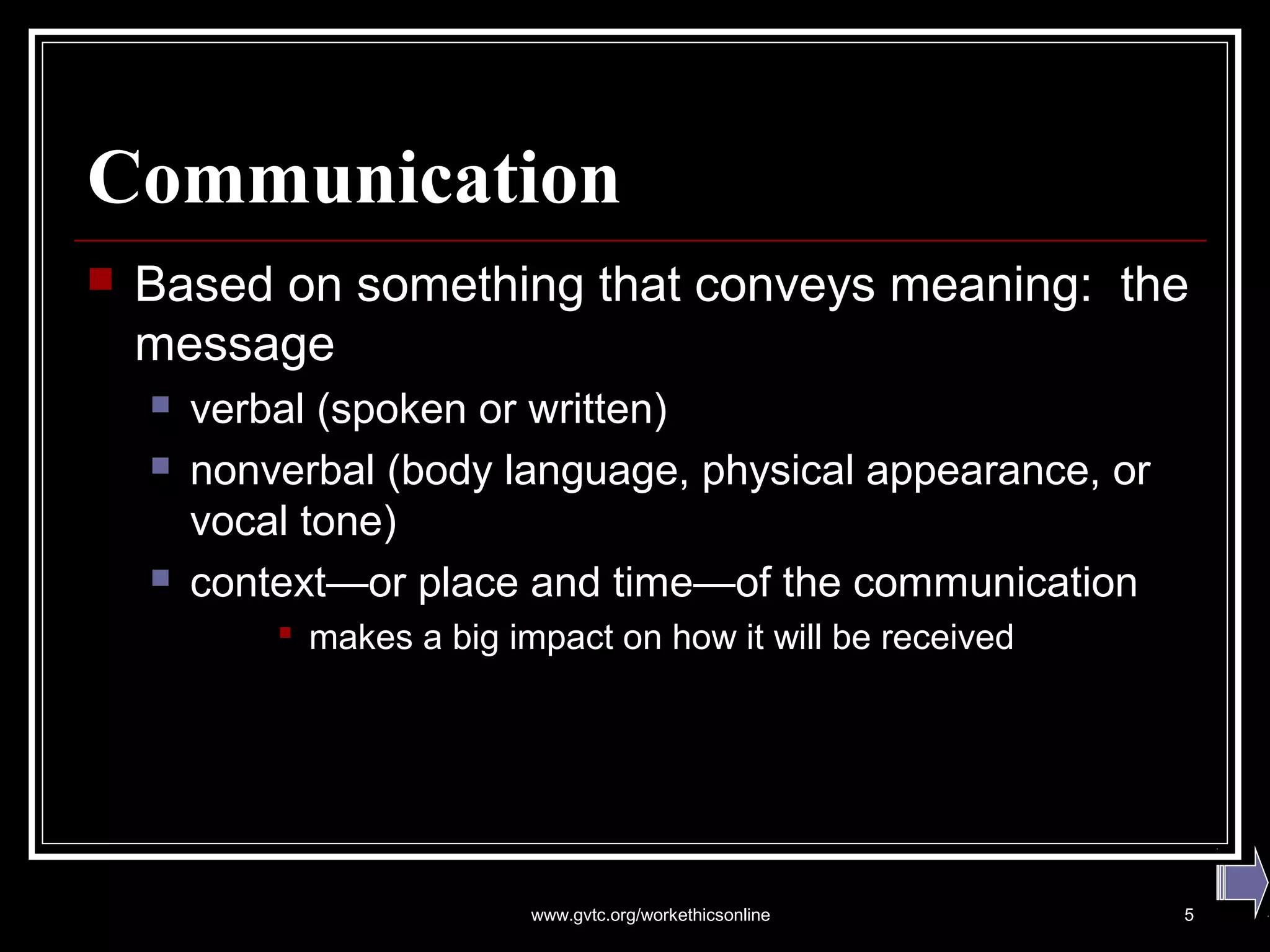 Communication

Based on something that conveys meaning: the message

verbal (spoken or written)

nonverbal (body language, physical appearance, or vocal tone)

context—or place and time—of the communication

makes a big impact on how it will be received

www.gvtc.org/workethicsonline

5